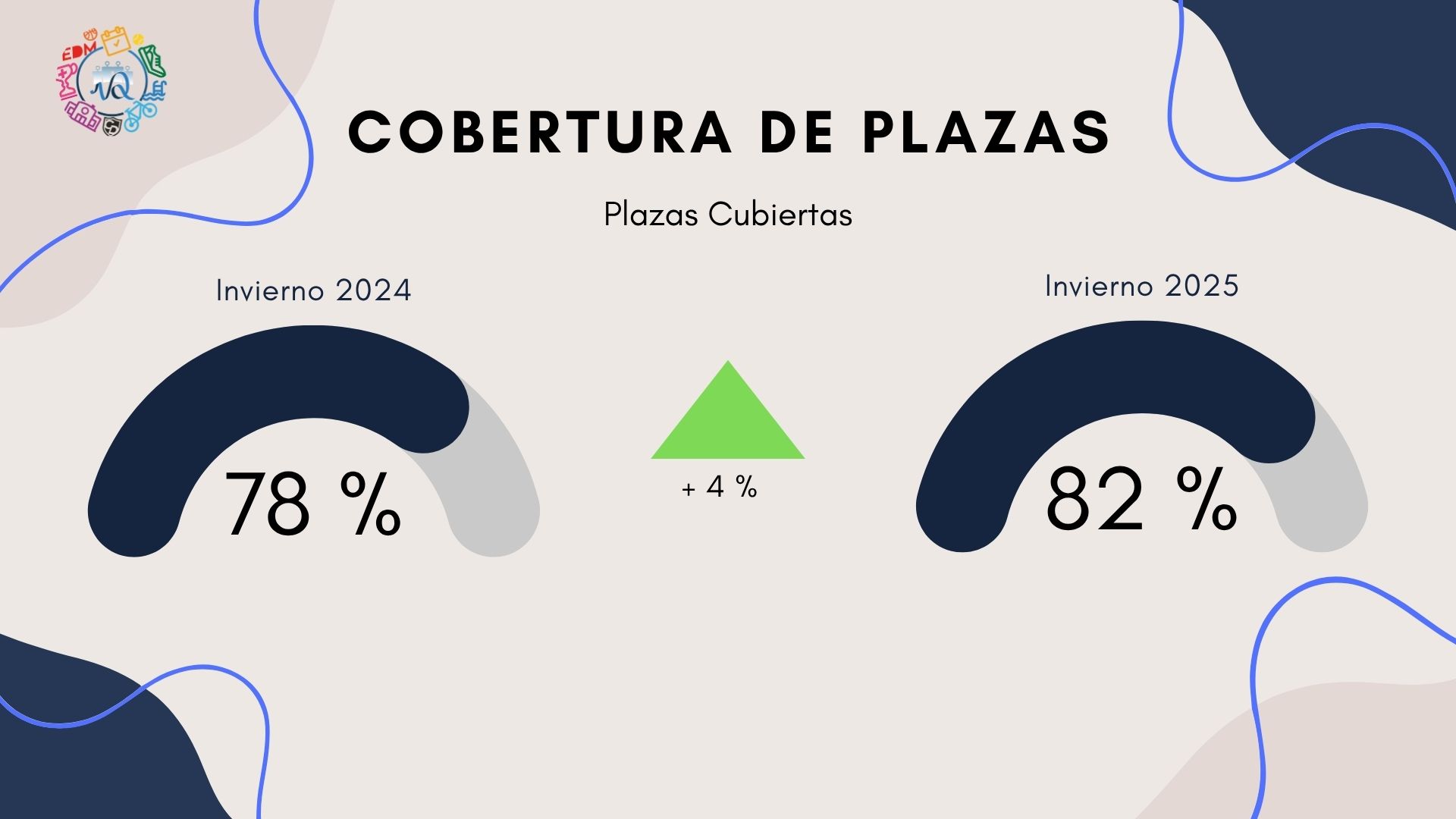 EDM

COBERTURA DE PLAZAS

Plazas Cubiertas

Invierno 2024

78 %

+ 4 %

Invierno 2025

82 %